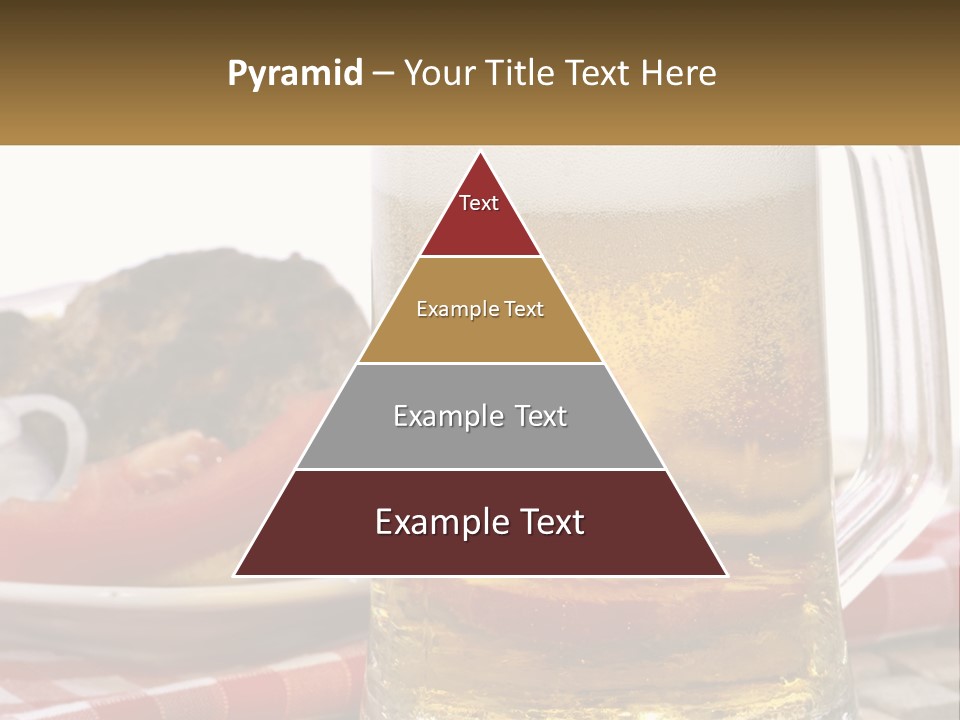 Pyramid – Your Title Text Here

Text

Example Text

Example Text

Example Text